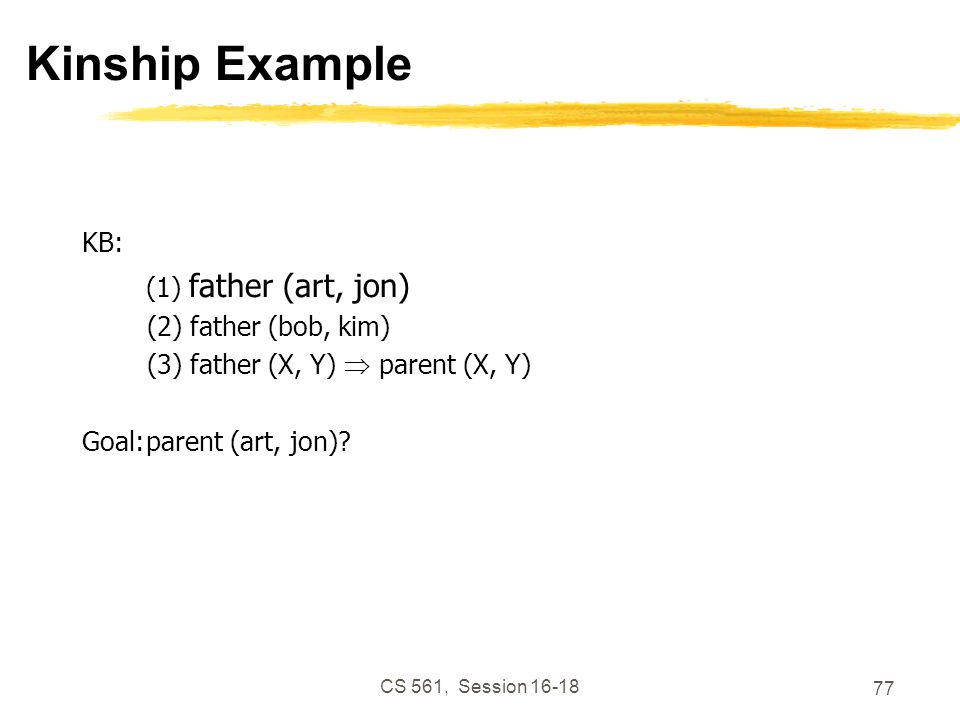 Kinship Example

KB:

(1) father (art, jon)
(2) father (bob, kim)
(3) father (X, Y) $\Rightarrow$ parent (X, Y)

Goal: parent (art, jon)?

CS 561, Session 16-18

77